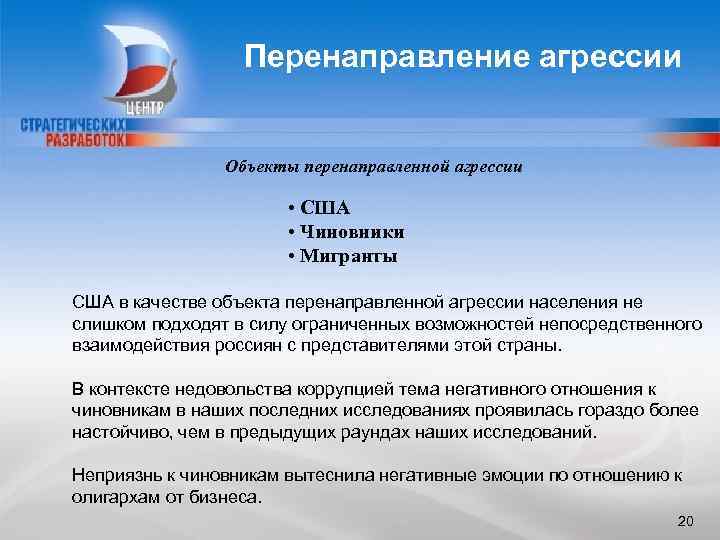 ЦЕНТР
СТРАТЕГИЧЕСКИХ РАЗРАБОТОК

Перенаправление агрессии

Объекты перенаправленной агрессии

• США
• Чиновники
• Мигранты

США в качестве объекта перенаправленной агрессии населения не слишком подходят в силу ограниченных возможностей непосредственного взаимодействия россиян с представителями этой страны.

В контексте недовольства коррупцией тема негативного отношения к чиновникам в наших последних исследованиях проявилась гораздо более настойчиво, чем в предыдущих раундах наших исследований.

Неприязнь к чиновникам вытеснила негативные эмоции по отношению к олигархам от бизнеса.

20